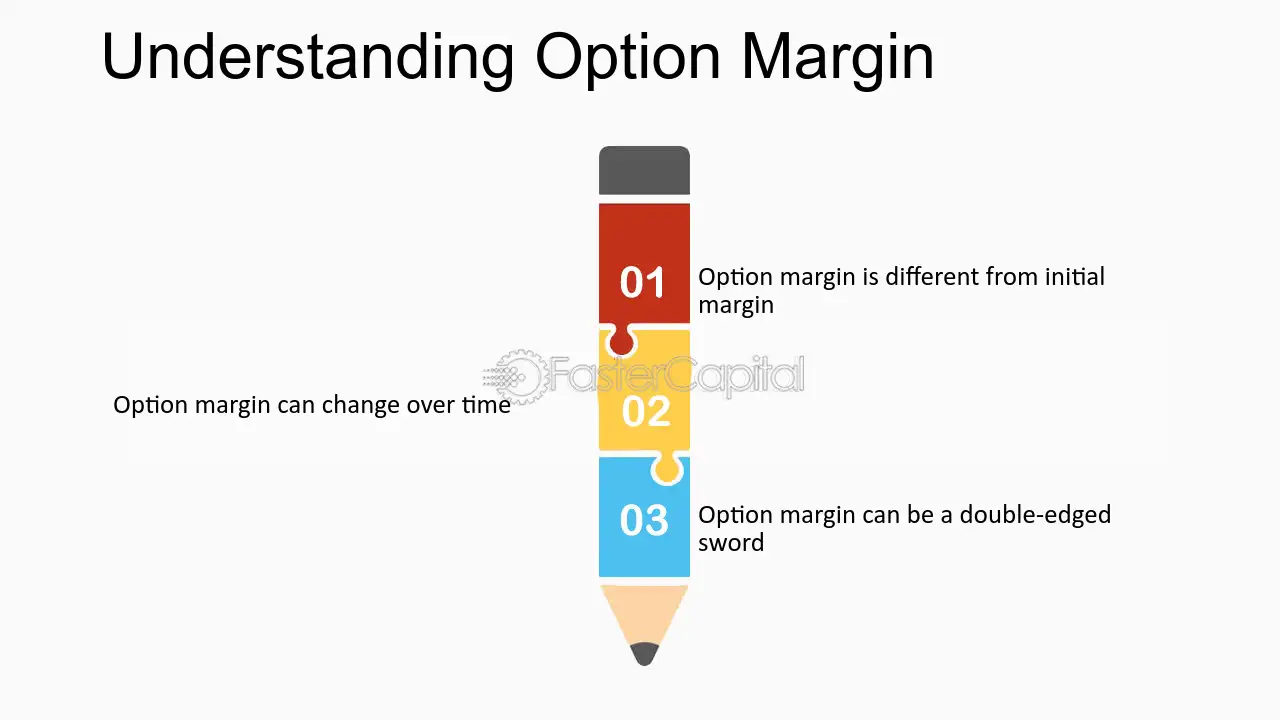 Understanding Option Margin

01

Option margin is different from initial margin

Option margin can change over time

02

03

Option margin can be a double-edged sword

FasterCapital